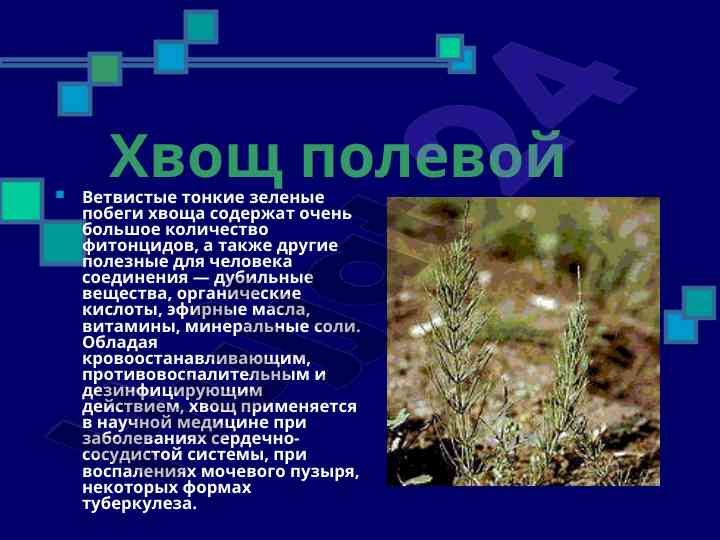 Хвощ полевой

Ветвистые тонкие зеленые побеги хвоща содержат очень большое количество фитонцидов, а также другие полезные для человека соединения — дубильные вещества, органические кислоты, эфирные масла, витамины, минеральные соли. Обладая кровоостанавливающим, противовоспалительным и дезинфицирующим действием, хвощ применяется в научной медицине при заболеваниях сердечно-сосудистой системы, при воспалениях мочевого пузыря, некоторых формах туберкулеза.